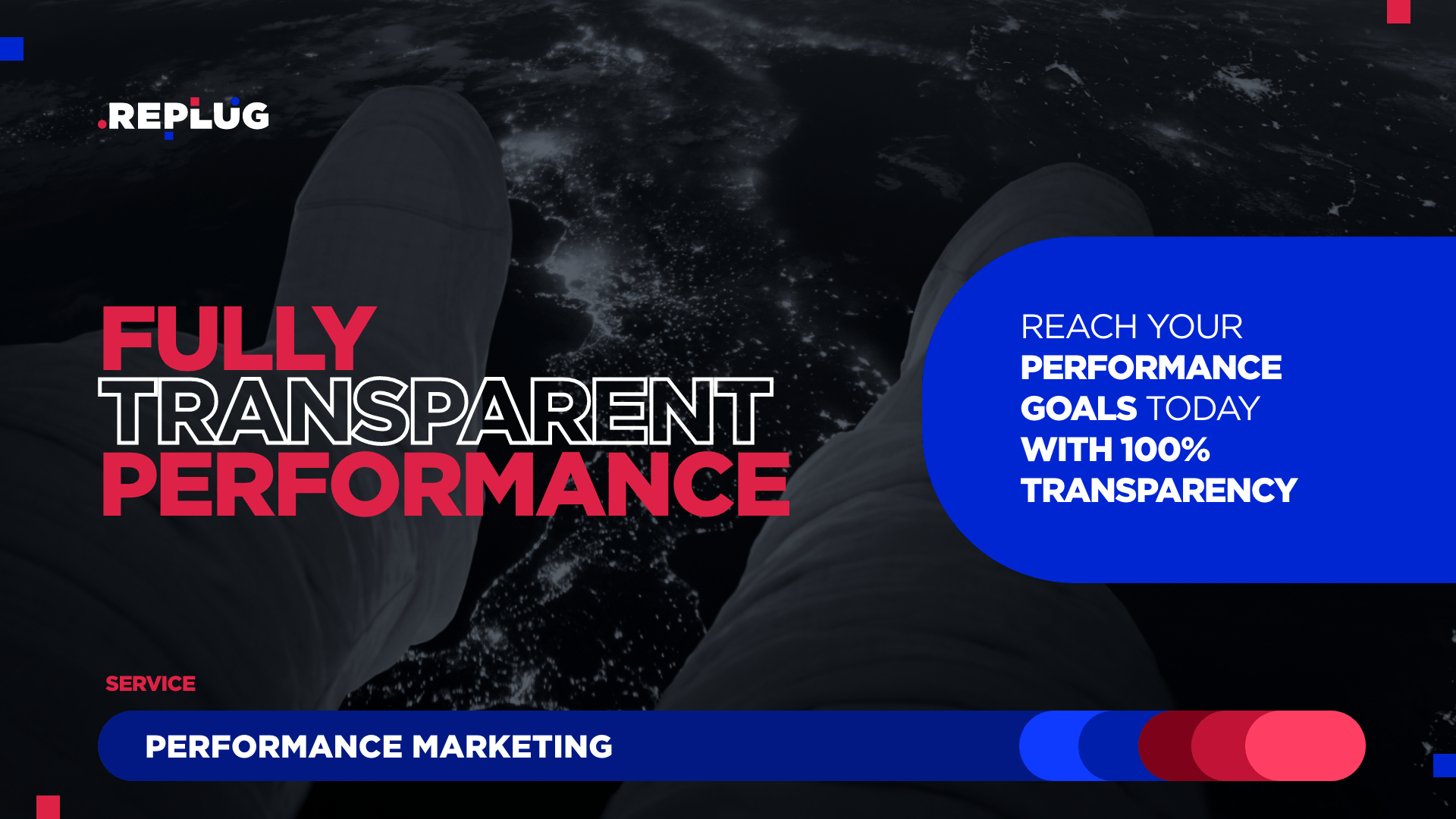 .REPLUG

FULLY TRANSPARENT PERFORMANCE

REACH YOUR PERFORMANCE GOALS TODAY WITH 100% TRANSPARENCY

SERVICE

PERFORMANCE MARKETING